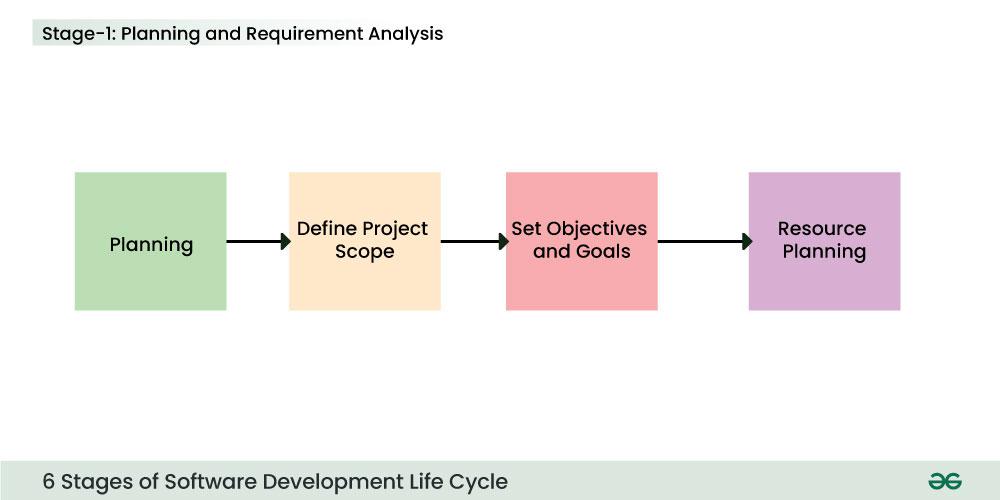 Stage-1: Planning and Requirement Analysis

Planning

Define Project Scope

Set Objectives and Goals

Resource Planning

6 Stages of Software Development Life Cycle